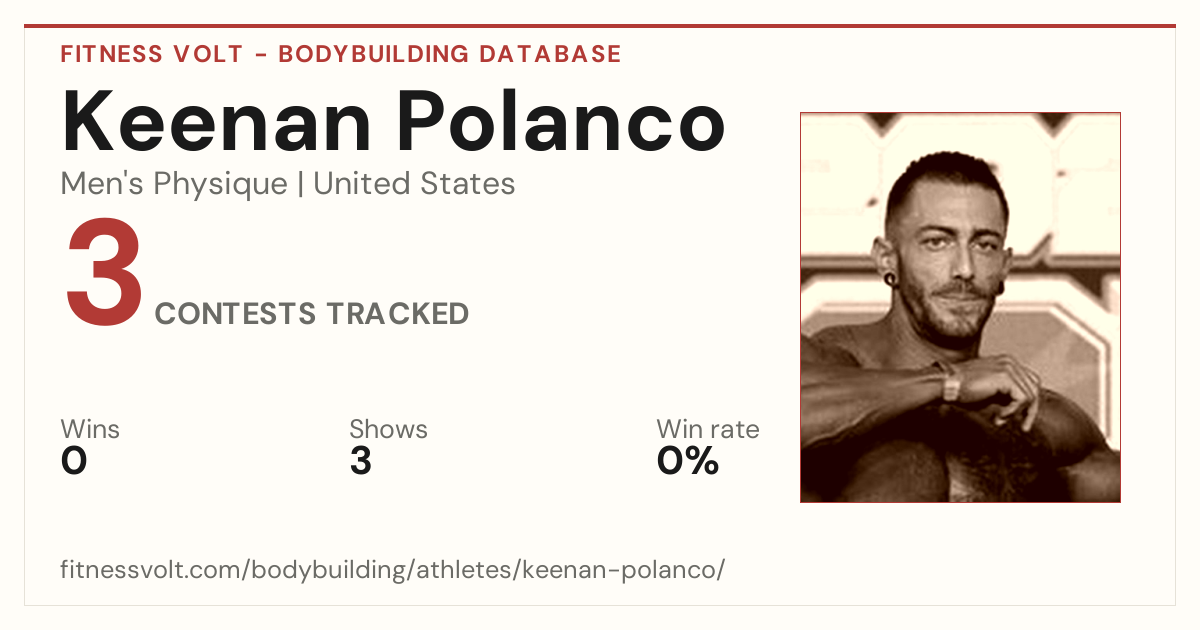 FITNESS VOLT - BODYBUILDING DATABASE

Keenan Polanco

Men's Physique | United States

3 CONTESTS TRACKED

Wins
0

Shows
3

Win rate
0%

fitnessvolt.com/bodybuilding/athletes/keenan-polanco/